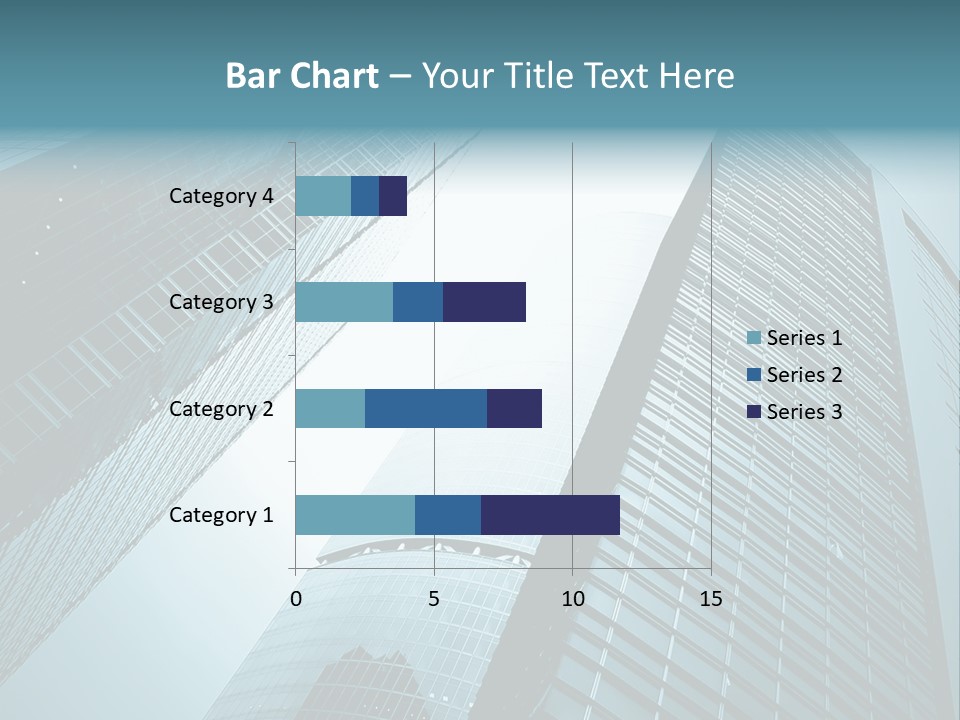 Bar Chart – Your Title Text Here

Category 4
Category 3
Category 2
Category 1

0
5
10
15

Series 1
Series 2
Series 3